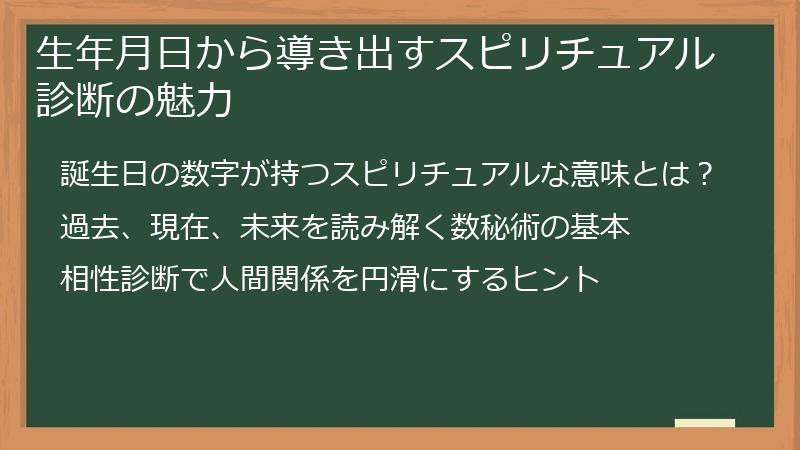 生年月日から導き出すスピリチュアル診断の魅力

誕生日の数字が持つスピリチュアルな意味とは？

過去、現在、未来を読み解く数秘術の基本

相性診断で人間関係を円滑にするヒント